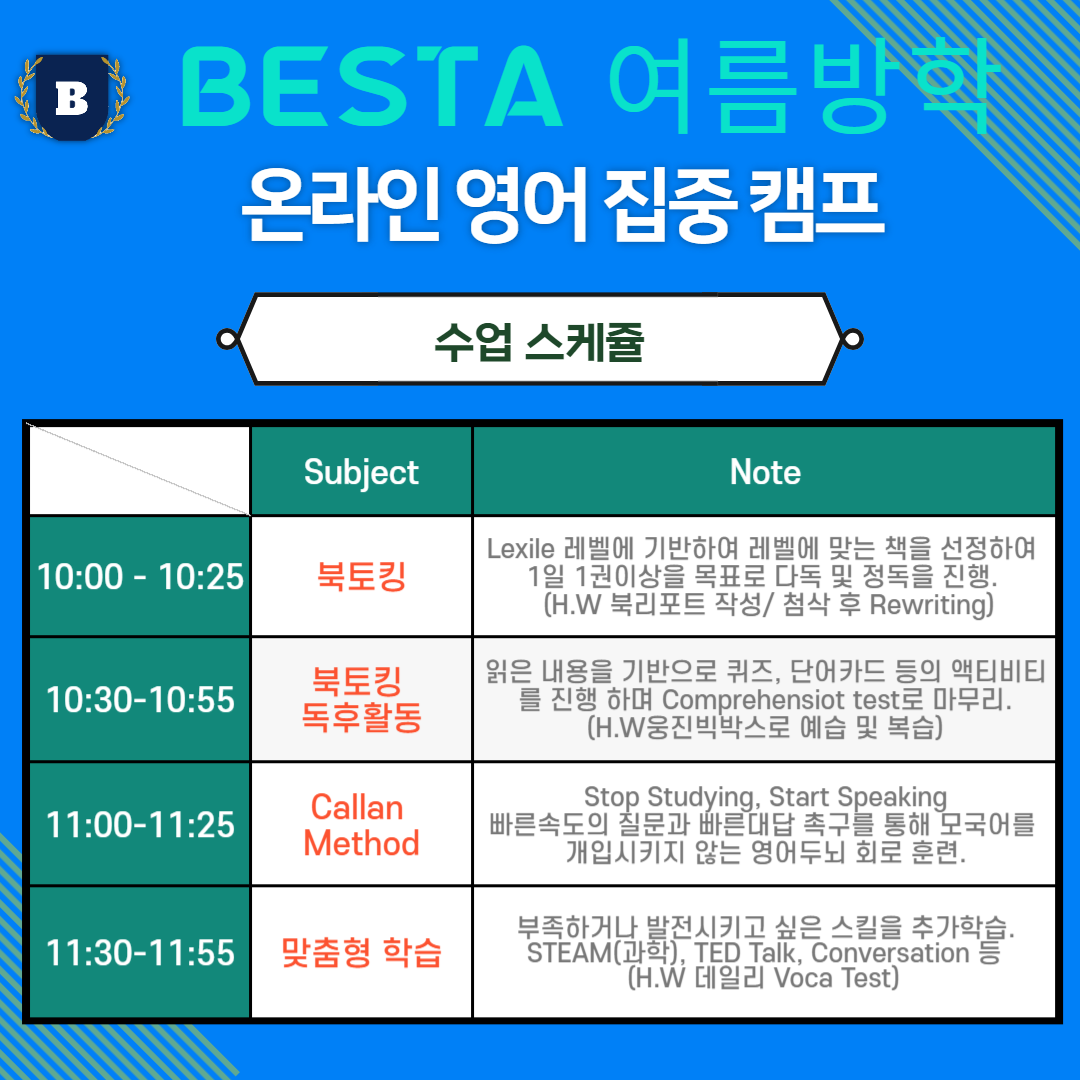 B

BESTA 여름방학

온라인 영어 집중 캠프

수업 스케쥴

| | Subject | Note |
|---|---|---|
| 10:00 - 10:25 | 북토킹 | Lexile 레벨에 기반하여 레벨에 맞는 책을 선정하여 1일 1권이상을 목표로 다독 및 정독을 진행. (H.W 북리포트 작성/ 첨삭 후 Rewriting) |
| 10:30-10:55 | 북토킹 독후활동 | 읽은 내용을 기반으로 퀴즈, 단어카드 등의 액티비티를 진행 하며 Comprehensiot test로 마무리. (H.W웅진빅박스로 예습 및 복습) |
| 11:00-11:25 | Callan Method | Stop Studying, Start Speaking 빠른속도의 질문과 빠른대답 촉구를 통해 모국어를 개입시키지 않는 영어두뇌 회로 훈련. |
| 11:30-11:55 | 맞춤형 학습 | 부족하거나 발전시키고 싶은 스킬을 추가학습. STEAM(과학), TED Talk, Conversation 등 (H.W 데일리 Voca Test) |